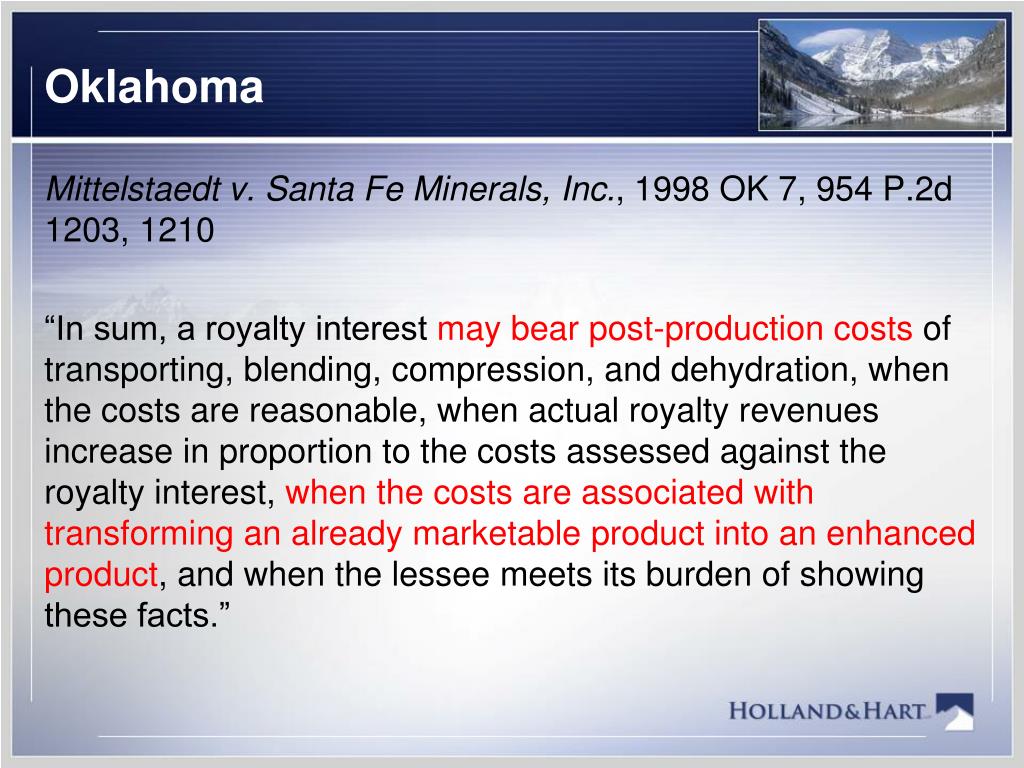 Oklahoma

Mittelstaedt v. Santa Fe Minerals, Inc., 1998 OK 7, 954 P.2d 1203, 1210

“In sum, a royalty interest may bear post-production costs of transporting, blending, compression, and dehydration, when the costs are reasonable, when actual royalty revenues increase in proportion to the costs assessed against the royalty interest, when the costs are associated with transforming an already marketable product into an enhanced product, and when the lessee meets its burden of showing these facts.”

HOLLAND&HART